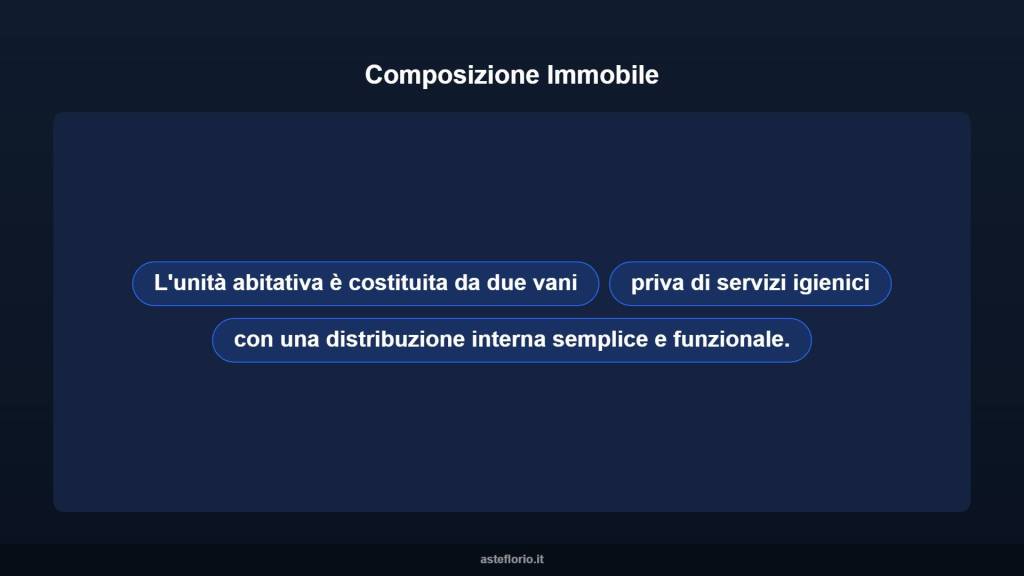 Composizione Immobile

L'unità abitativa è costituita da due vani

priva di servizi igienici

con una distribuzione interna semplice e funzionale.

asteflorio.it